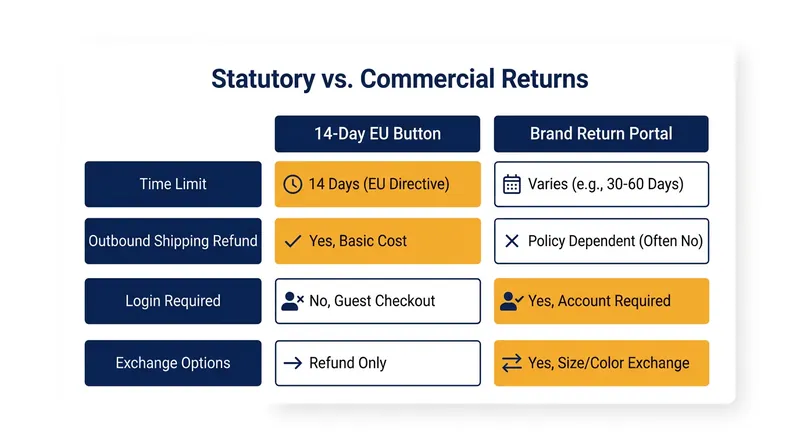 Statutory vs. Commercial Returns

| | 14-Day EU Button | Brand Return Portal |
|---|---|---|
| Time Limit | 14 Days (EU Directive) | Varies (e.g., 30-60 Days) |
| Outbound Shipping Refund | Yes, Basic Cost | Policy Dependent (Often No) |
| Login Required | No, Guest Checkout | Yes, Account Required |
| Exchange Options | Refund Only | Yes, Size/Color Exchange |